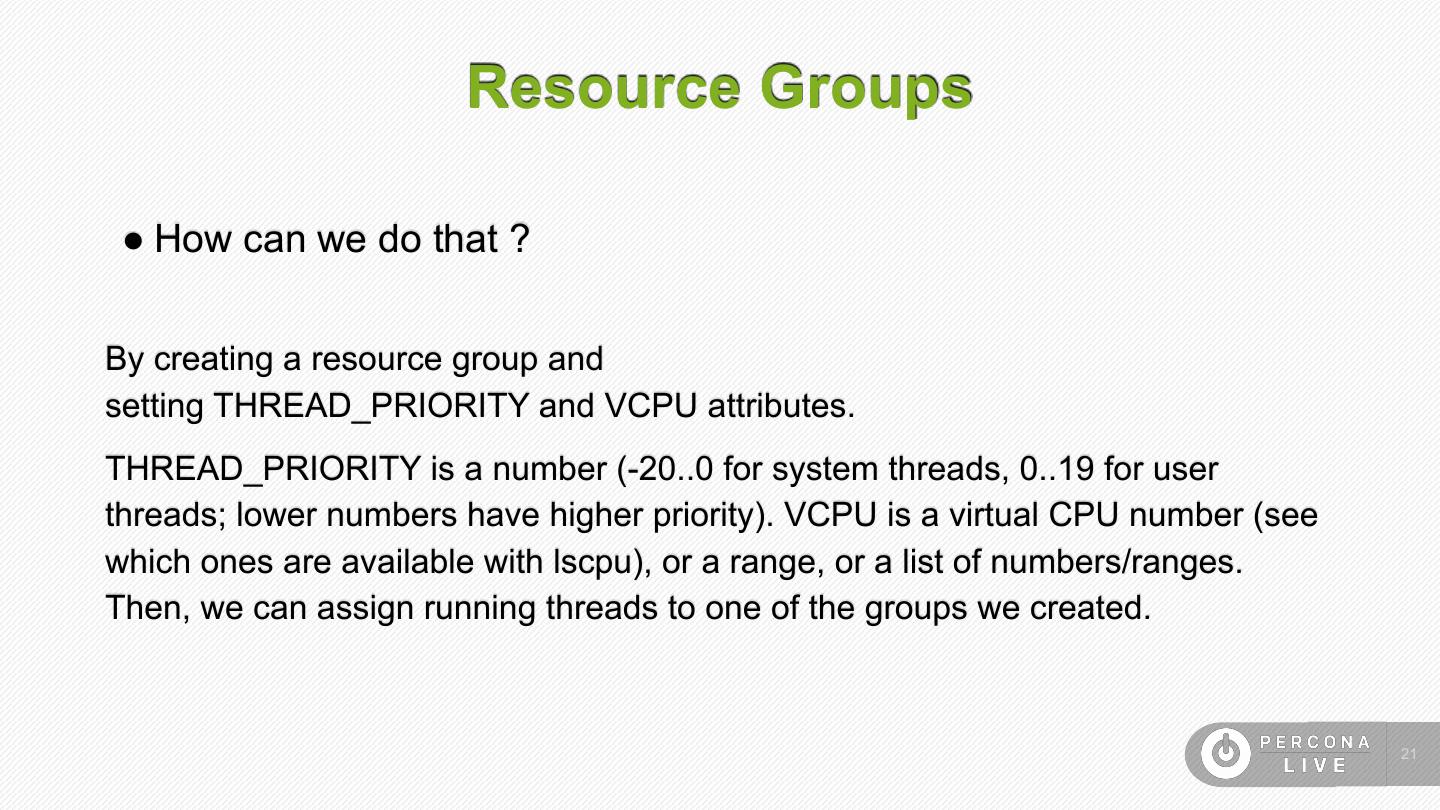 Resource Groups

● How can we do that ?

By creating a resource group and
setting THREAD_PRIORITY and VCPU attributes.

THREAD_PRIORITY is a number (-20..0 for system threads, 0..19 for user threads; lower numbers have higher priority). VCPU is a virtual CPU number (see which ones are available with lscpu), or a range, or a list of numbers/ranges.
Then, we can assign running threads to one of the groups we created.

PERCONA LIVE

21